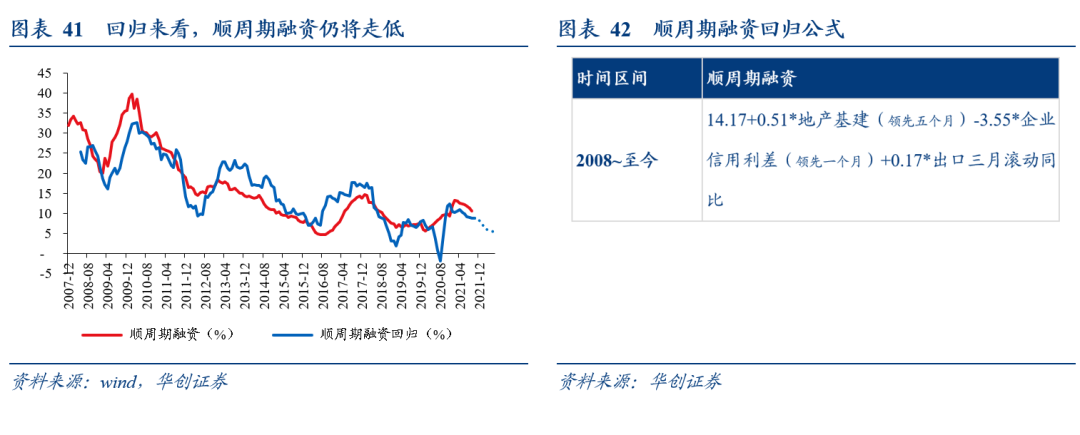 图表 41　回归来看，顺周期融资仍将走低

45
40
35
30
25
20
15
10
5
-
-5

2007-12
2008-08
2009-04
2009-12
2010-08
2011-04
2011-12
2012-08
2013-04
2013-12
2014-08
2015-04
2015-12
2016-08
2017-04
2017-12
2018-08
2019-04
2019-12
2020-08
2021-04
2021-12

顺周期融资（%）　　顺周期融资回归（%）

资料来源：wind，华创证券

图表 42　顺周期融资回归公式

| 时间区间 | 顺周期融资 |
|---|---|
| 2008~至今 | 14.17+0.51*地产基建（领先五个月）-3.55*企业信用利差（领先一个月）+0.17*出口三月滚动同比 |

资料来源：华创证券